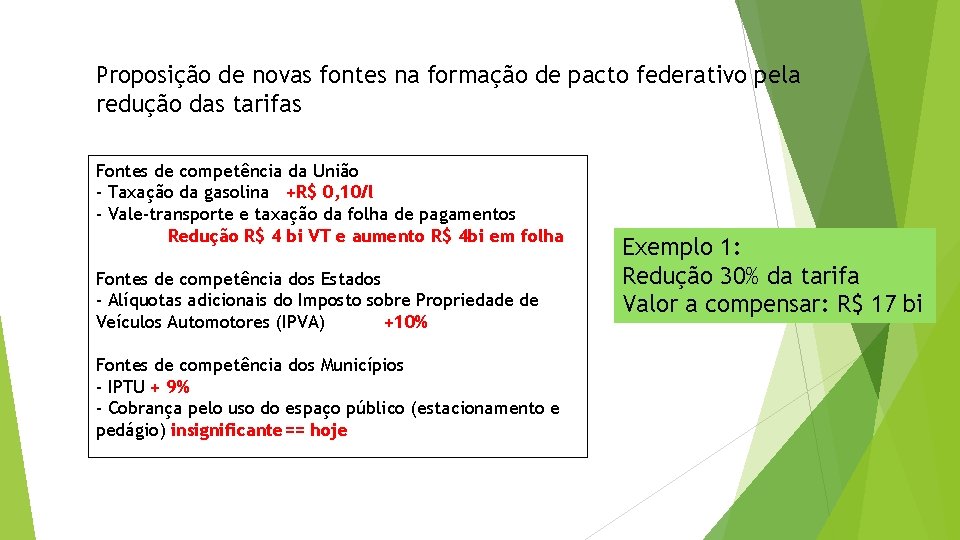 Proposição de novas fontes na formação de pacto federativo pela redução das tarifas

Fontes de competência da União
- Taxação da gasolina +R$ 0,10/l
- Vale-transporte e taxação da folha de pagamentos
Redução R$ 4 bi VT e aumento R$ 4bi em folha

Fontes de competência dos Estados
- Alíquotas adicionais do Imposto sobre Propriedade de Veículos Automotores (IPVA) +10%

Fontes de competência dos Municípios
- IPTU + 9%
- Cobrança pelo uso do espaço público (estacionamento e pedágio) insignificante == hoje

Exemplo 1:
Redução 30% da tarifa
Valor a compensar: R$ 17 bi